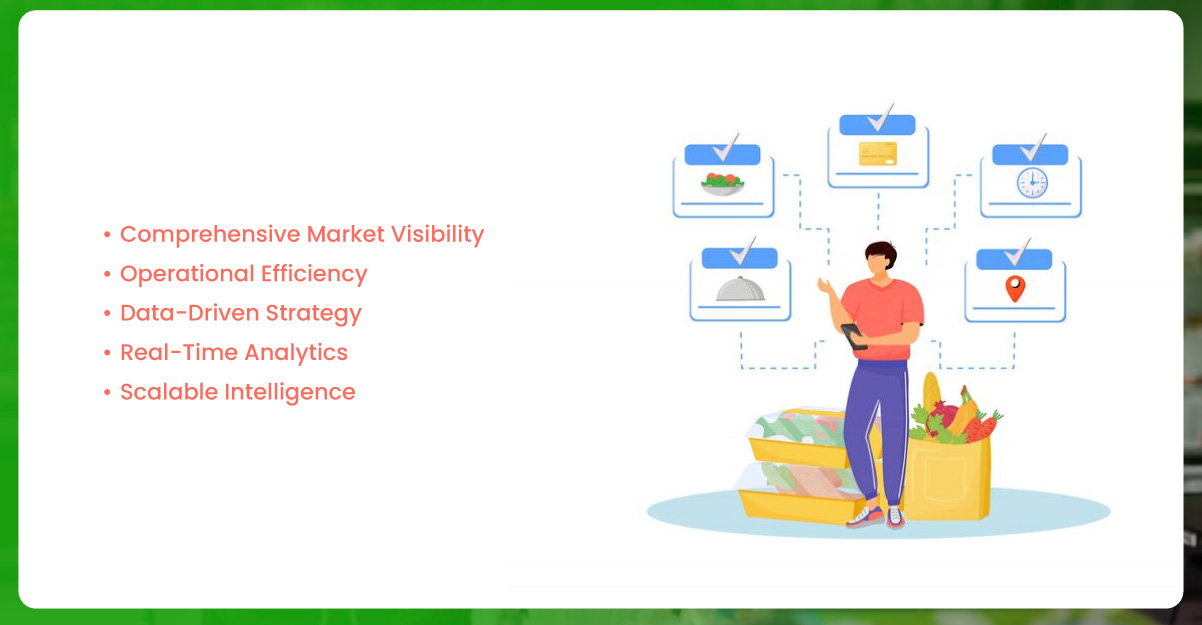 • Comprehensive Market Visibility
• Operational Efficiency
• Data-Driven Strategy
• Real-Time Analytics
• Scalable Intelligence